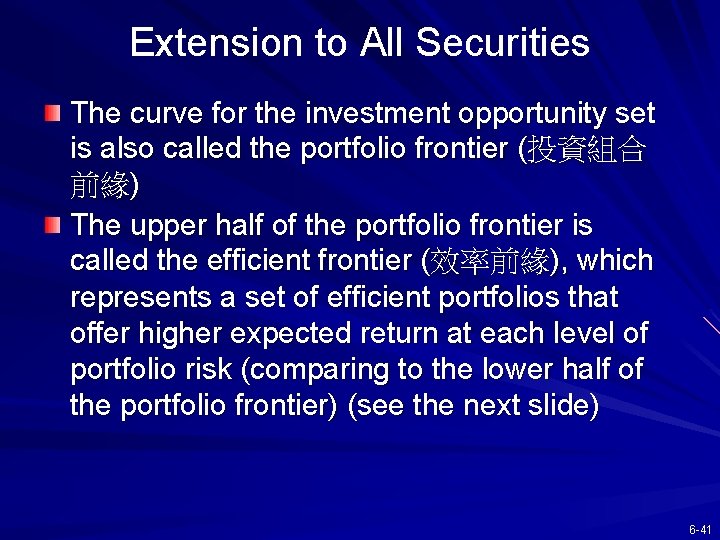 Extension to All Securities

The curve for the investment opportunity set is also called the portfolio frontier (投資組合前緣)

The upper half of the portfolio frontier is called the efficient frontier (效率前緣), which represents a set of efficient portfolios that offer higher expected return at each level of portfolio risk (comparing to the lower half of the portfolio frontier) (see the next slide)

6-41